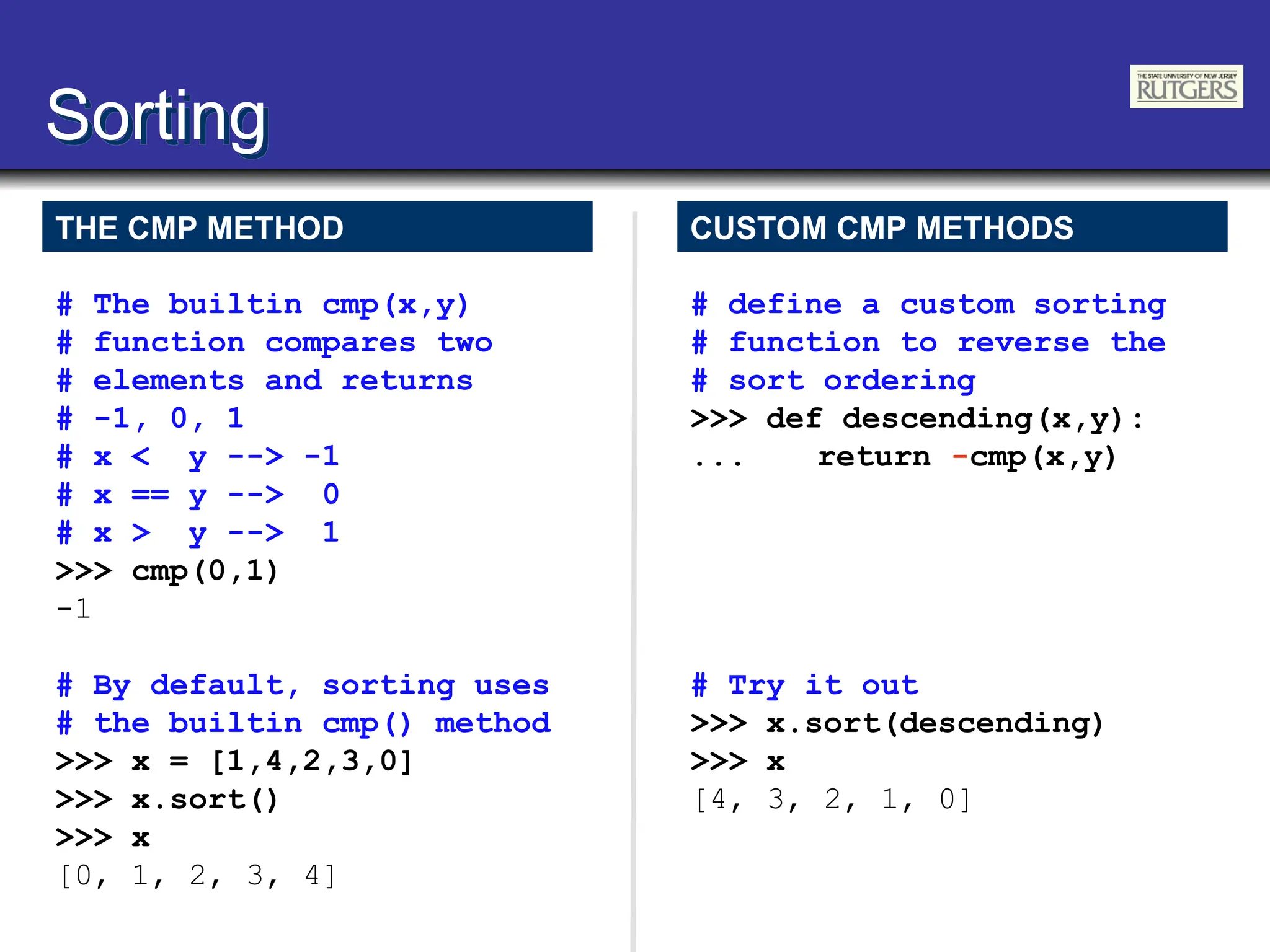 Sorting

THE STATE UNIVERSITY OF NEW JERSEY
RUTGERS

THE CMP METHOD

# The builtin cmp(x,y)
# function compares two
# elements and returns
# -1, 0, 1
# x < y --> -1
# x == y --> 0
# x > y --> 1
>>> cmp(0,1)
-1

# By default, sorting uses
# the builtin cmp() method
>>> x = [1,4,2,3,0]
>>> x.sort()
>>> x
[0, 1, 2, 3, 4]

CUSTOM CMP METHODS

# define a custom sorting
# function to reverse the
# sort ordering
>>> def descending(x,y):
...     return -cmp(x,y)

# Try it out
>>> x.sort(descending)
>>> x
[4, 3, 2, 1, 0]